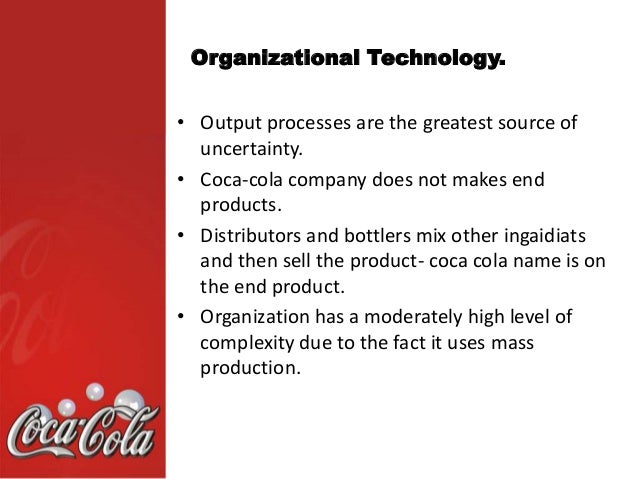 Organizational Technology.

• Output processes are the greatest source of uncertainty.

• Coca-cola company does not makes end products.

• Distributors and bottlers mix other ingaidiats and then sell the product- coca cola name is on the end product.

• Organization has a moderately high level of complexity due to the fact it uses mass production.

Coca-Cola